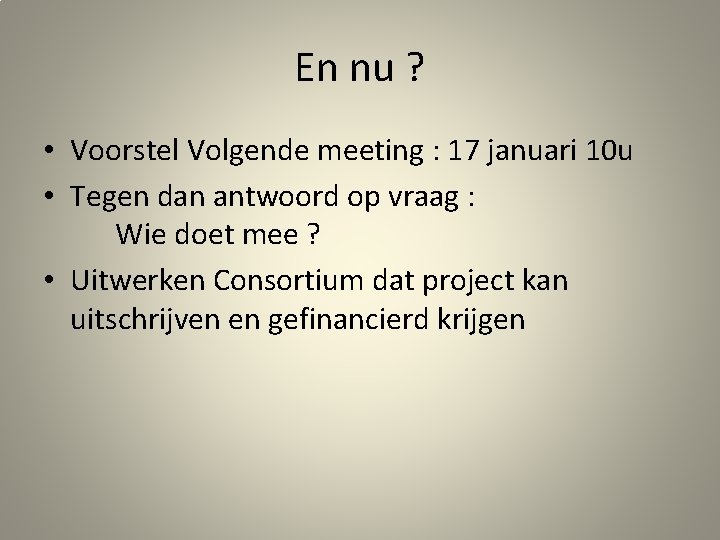 En nu ?

• Voorstel Volgende meeting : 17 januari 10u
• Tegen dan antwoord op vraag :
Wie doet mee ?
• Uitwerken Consortium dat project kan uitschrijven en gefinancierd krijgen